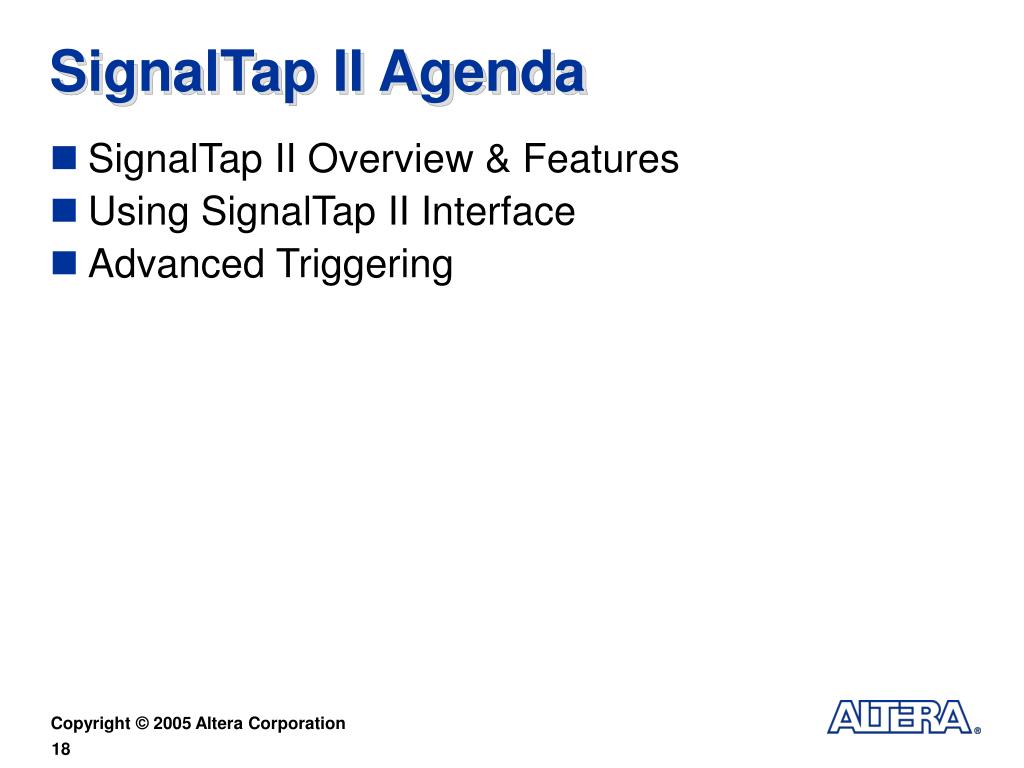 SignalTap II Agenda

SignalTap II Overview & Features
Using SignalTap II Interface
Advanced Triggering

Copyright © 2005 Altera Corporation
18

ALTERA®